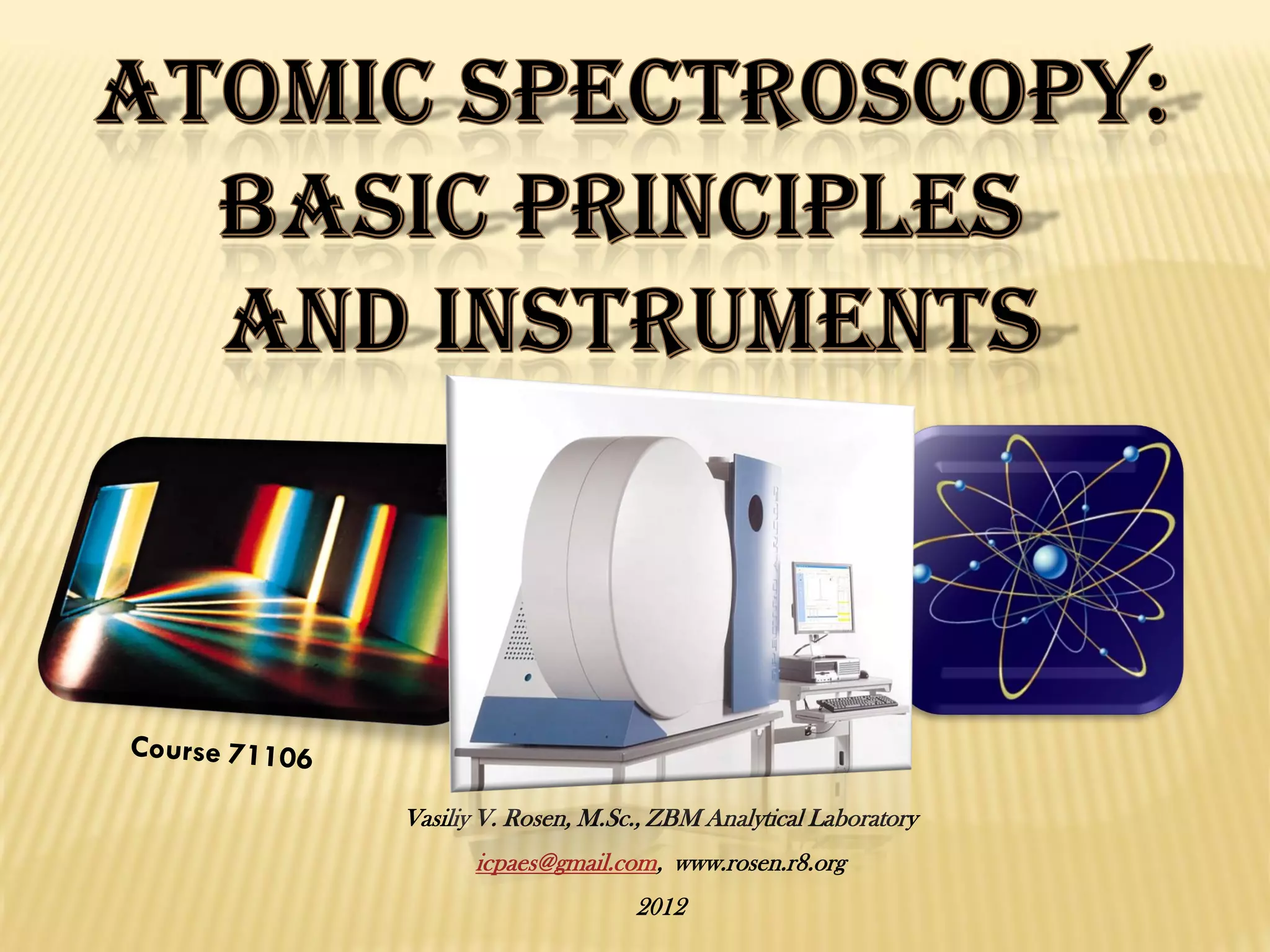 ATOMIC SPECTROSCOPY:
BASIC PRINCIPLES
AND INSTRUMENTS

Course 71106

Vasiliy V. Rosen, M.Sc., ZBM Analytical Laboratory

icpaes@gmail.com, www.rosen.r8.org

2012